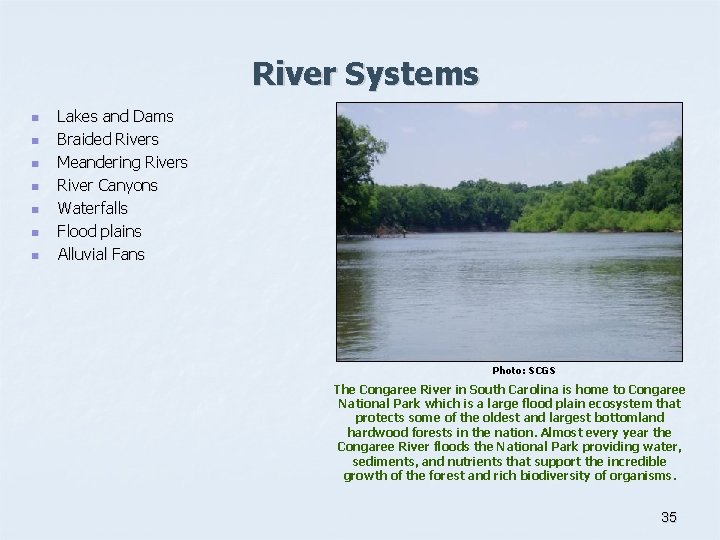 River Systems

- Lakes and Dams
- Braided Rivers
- Meandering Rivers
- River Canyons
- Waterfalls
- Flood plains
- Alluvial Fans

Photo: SCGS

The Congaree River in South Carolina is home to Congaree National Park which is a large flood plain ecosystem that protects some of the oldest and largest bottomland hardwood forests in the nation. Almost every year the Congaree River floods the National Park providing water, sediments, and nutrients that support the incredible growth of the forest and rich biodiversity of organisms.

35